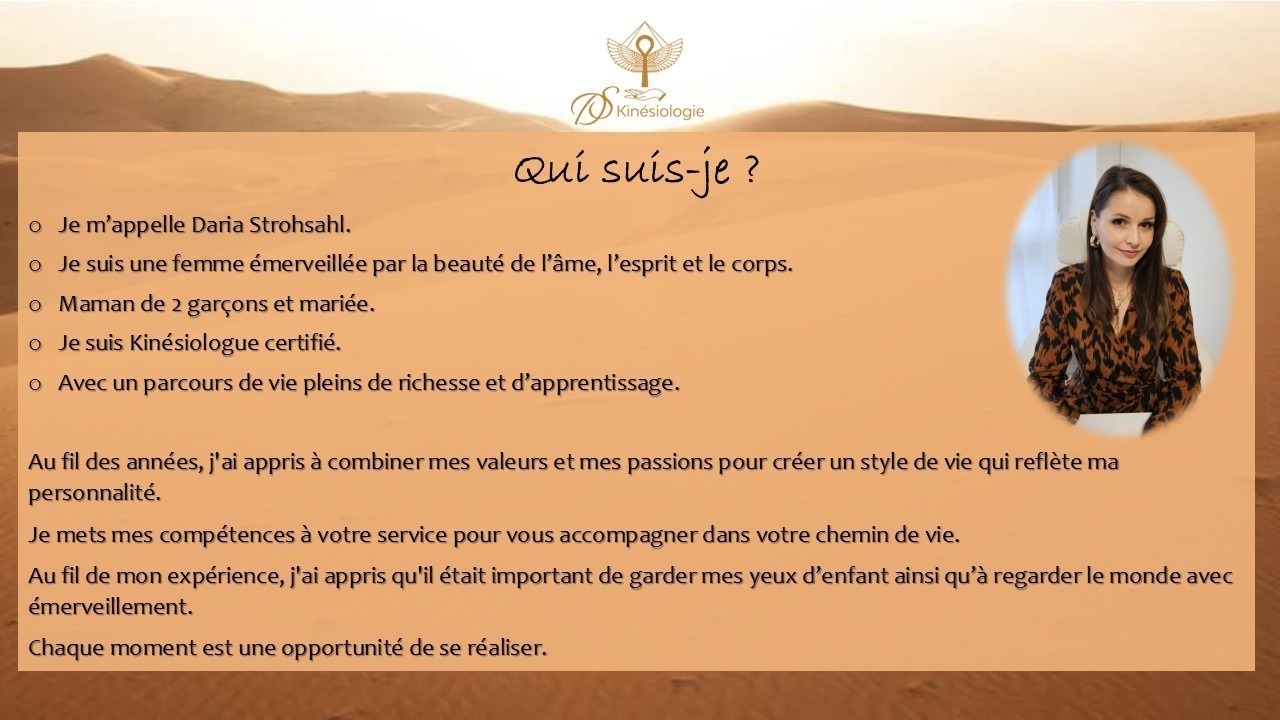 DS Kinésiologie

Qui suis-je ?

o Je m'appelle Daria Strohsahl.
o Je suis une femme émerveillée par la beauté de l'âme, l'esprit et le corps.
o Maman de 2 garçons et mariée.
o Je suis Kinésiologue certifié.
o Avec un parcours de vie pleins de richesse et d'apprentissage.

Au fil des années, j'ai appris à combiner mes valeurs et mes passions pour créer un style de vie qui reflète ma personnalité.

Je mets mes compétences à votre service pour vous accompagner dans votre chemin de vie.

Au fil de mon expérience, j'ai appris qu'il était important de garder mes yeux d'enfant ainsi qu'à regarder le monde avec émerveillement.

Chaque moment est une opportunité de se réaliser.